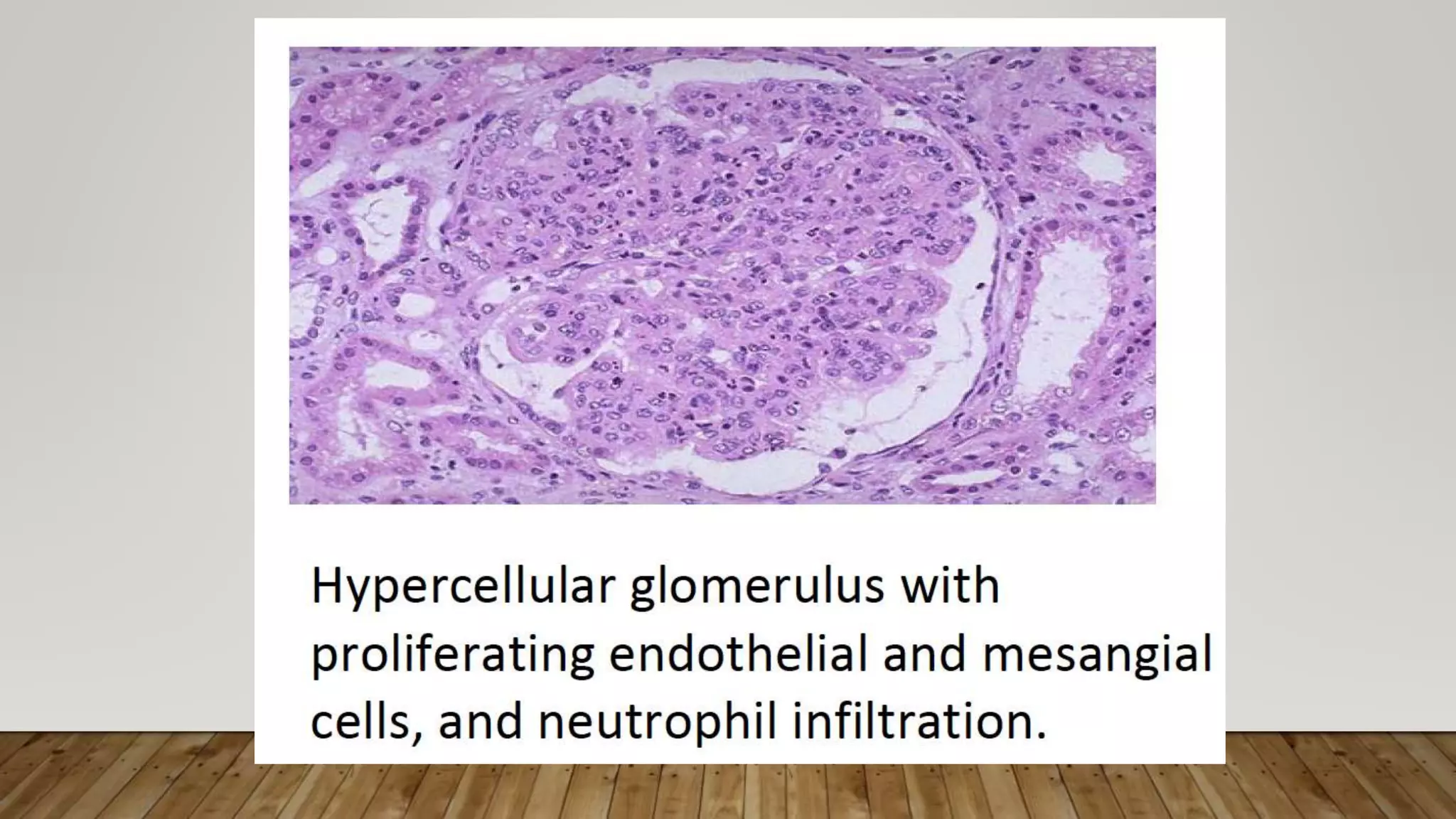 Hypercellular glomerulus with proliferating endothelial and mesangial cells, and neutrophil infiltration.